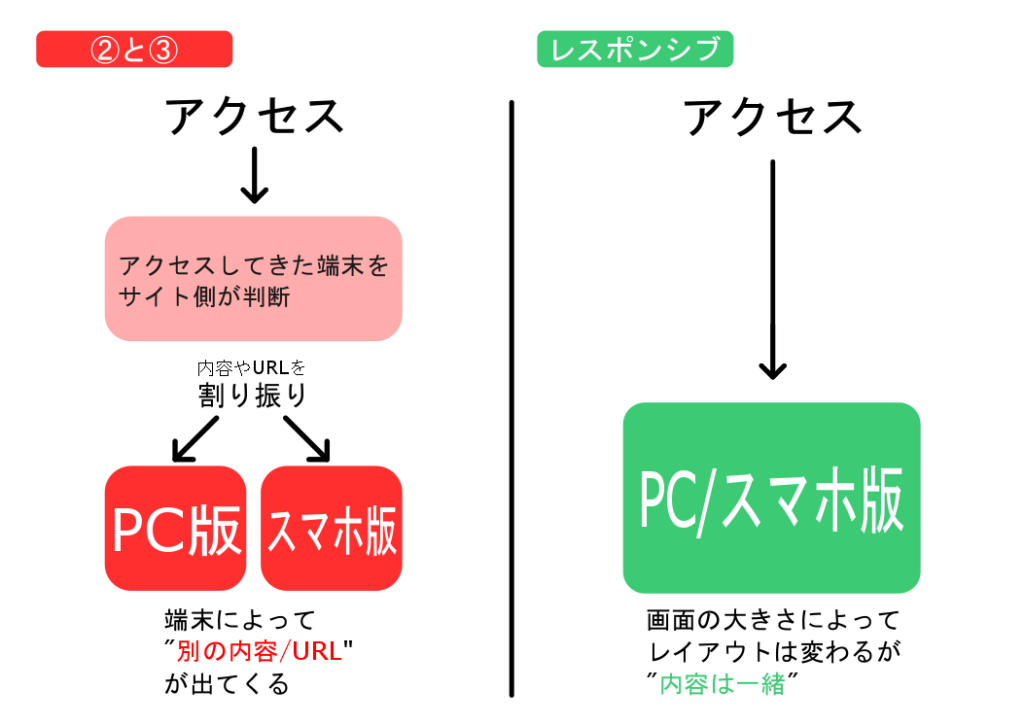 ②と③

アクセス

アクセスしてきた端末をサイト側が判断

内容やURLを
割り振り

PC版

スマホ版

端末によって
"別の内容/URL"
が出てくる

レスポンシブ

アクセス

PC/スマホ版

画面の大きさによって
レイアウトは変わるが
"内容は一緒"